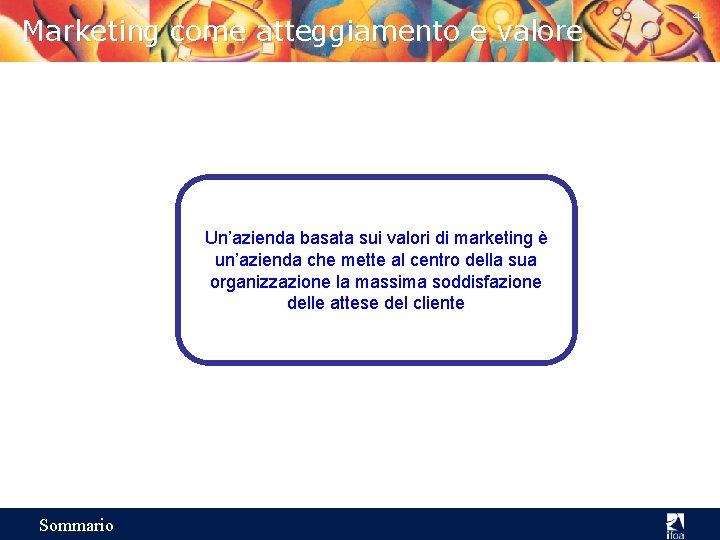 Marketing come atteggiamento e valore

4

Un’azienda basata sui valori di marketing è un’azienda che mette al centro della sua organizzazione la massima soddisfazione delle attese del cliente

Sommario

ifoa